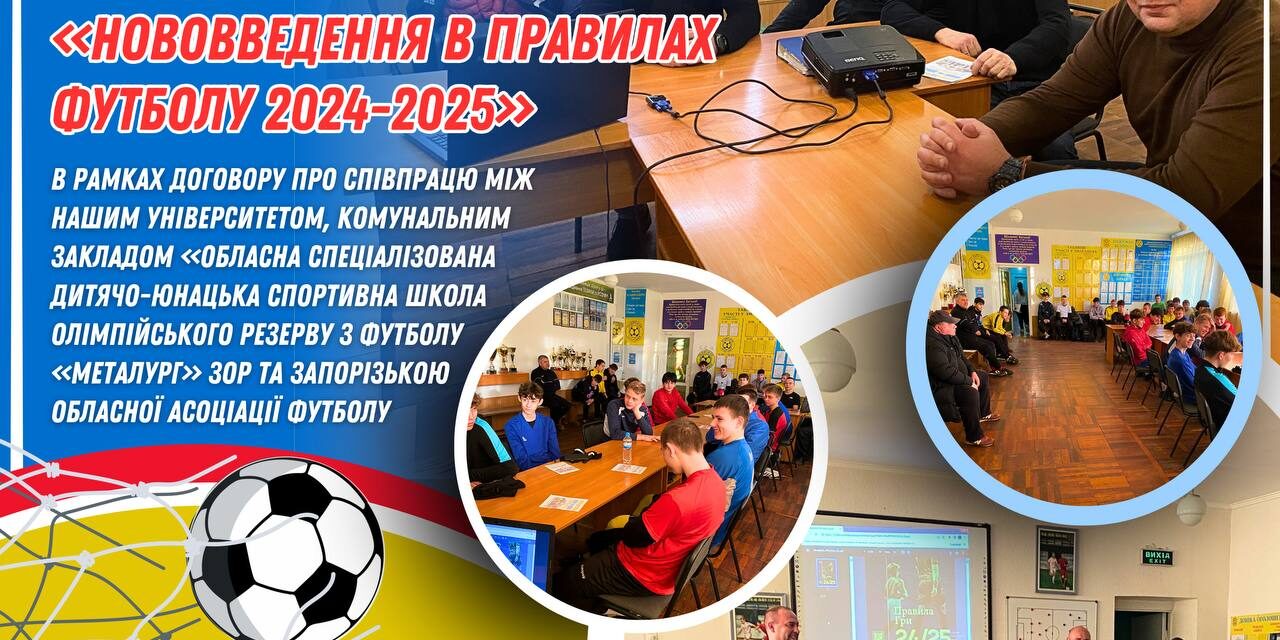 «НОВОВВЕДЕННЯ В ПРАВИЛАХ ФУТБОЛУ 2024-2025»

В РАМКАХ ДОГОВОРУ ПРО СПІВПРАЦЮ МІЖ НАШИМ УНІВЕРСИТЕТОМ, КОМУНАЛЬНИМ ЗАКЛАДОМ «ОБЛАСНА СПЕЦІАЛІЗОВАНА ДИТЯЧО-ЮНАЦЬКА СПОРТИВНА ШКОЛА ОЛІМПІЙСЬКОГО РЕЗЕРВУ З ФУТБОЛУ «МЕТАЛУРГ» ЗОР ТА ЗАПОРІЗЬКОЮ ОБЛАСНОЇ АСОЦІАЦІЇ ФУТБОЛУ

ВИХІД EXIT

Правила Гри 24/25